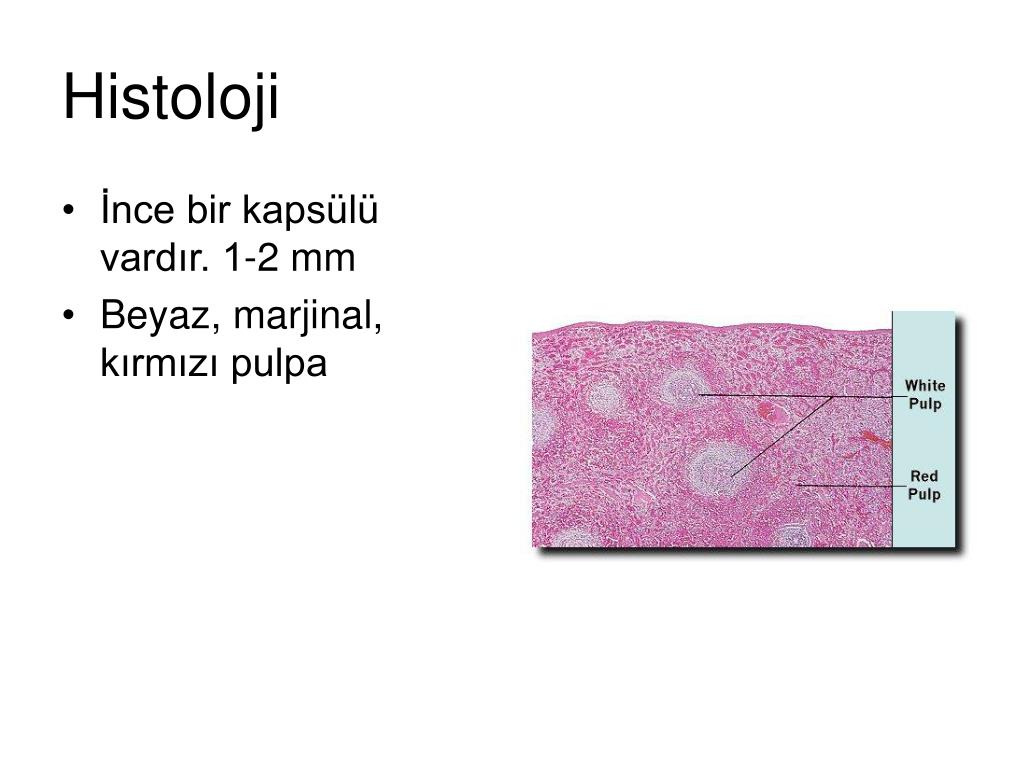 Histoloji

• İnce bir kapsülü vardır. 1-2 mm
• Beyaz, marjinal, kırmızı pulpa

White Pulp

Red Pulp